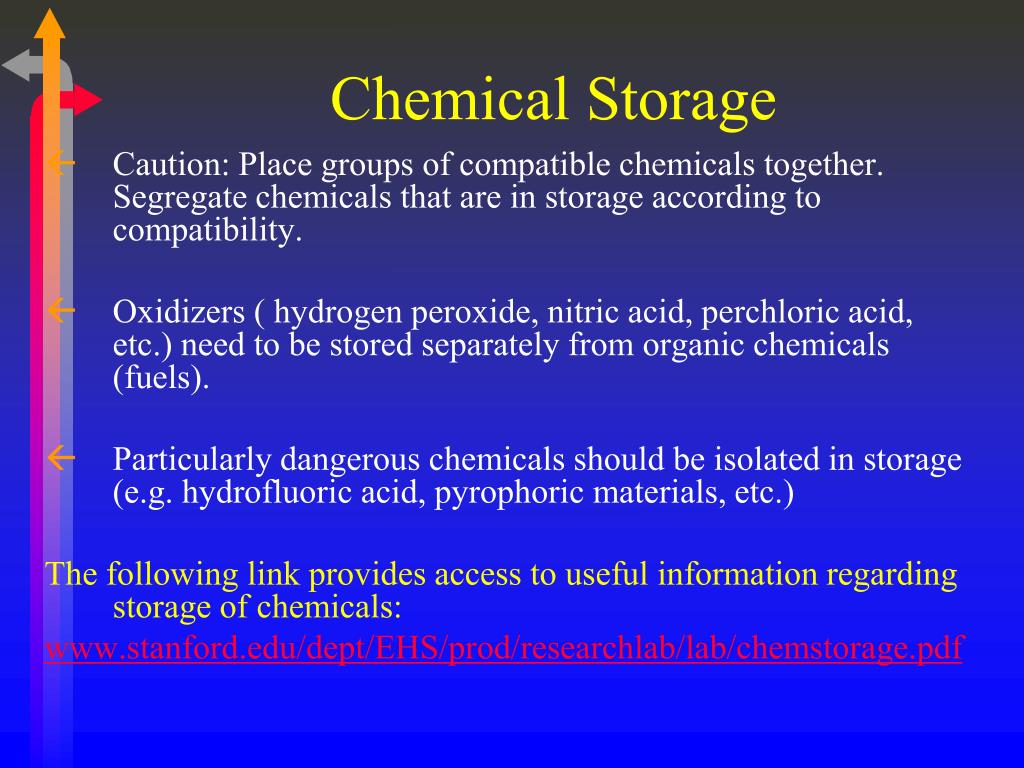 Chemical Storage

Caution: Place groups of compatible chemicals together. Segregate chemicals that are in storage according to compatibility.

Oxidizers ( hydrogen peroxide, nitric acid, perchloric acid, etc.) need to be stored separately from organic chemicals (fuels).

Particularly dangerous chemicals should be isolated in storage (e.g. hydrofluoric acid, pyrophoric materials, etc.)

The following link provides access to useful information regarding storage of chemicals:

www.stanford.edu/dept/EHS/prod/researchlab/lab/chemstorage.pdf